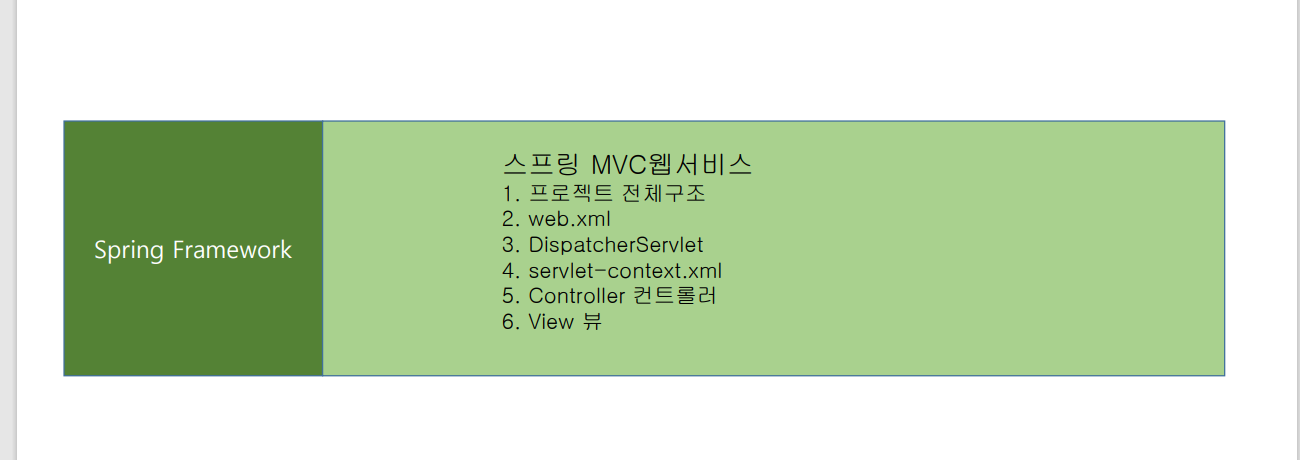 Spring Framework

스프링 MVC웹서비스
1. 프로젝트 전체구조
2. web.xml
3. DispatcherServlet
4. servlet-context.xml
5. Controller 컨트롤러
6. View 뷰